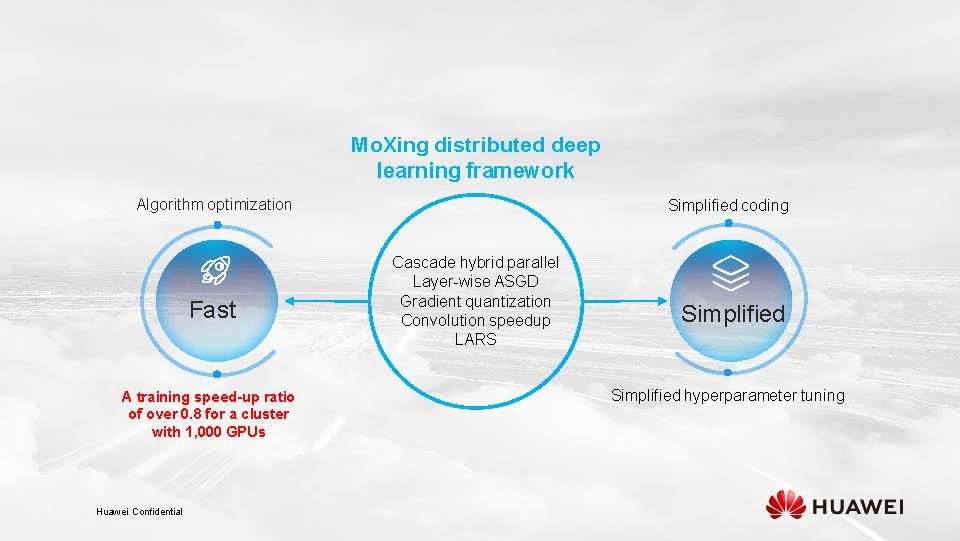 MoXing distributed deep learning framework

Algorithm optimization

Fast

A training speed-up ratio of over 0.8 for a cluster with 1,000 GPUs

Cascade hybrid parallel
Layer-wise ASGD
Gradient quantization
Convolution speedup
LARS

Simplified coding

Simplified

Simplified hyperparameter tuning

Huawei Confidential

HUAWEI